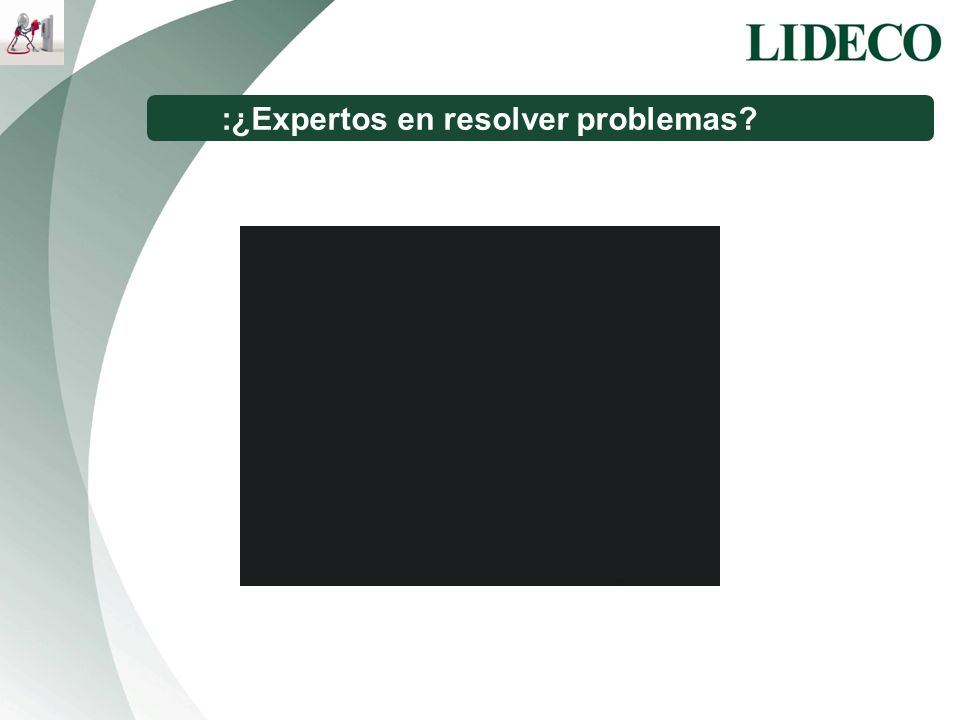 LIDECO

:¿Expertos en resolver problemas?